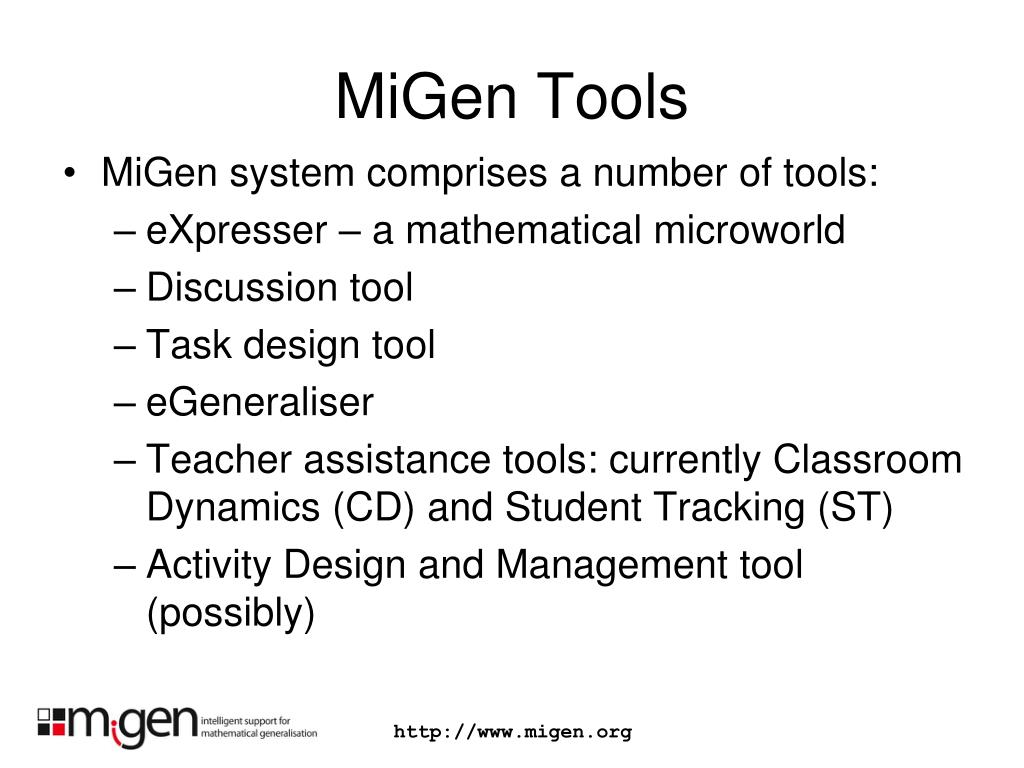 MiGen Tools

• MiGen system comprises a number of tools:
– eXpresser – a mathematical microworld
– Discussion tool
– Task design tool
– eGeneraliser
– Teacher assistance tools: currently Classroom Dynamics (CD) and Student Tracking (ST)
– Activity Design and Management tool (possibly)

migen intelligent support for mathematical generalisation

http://www.migen.org